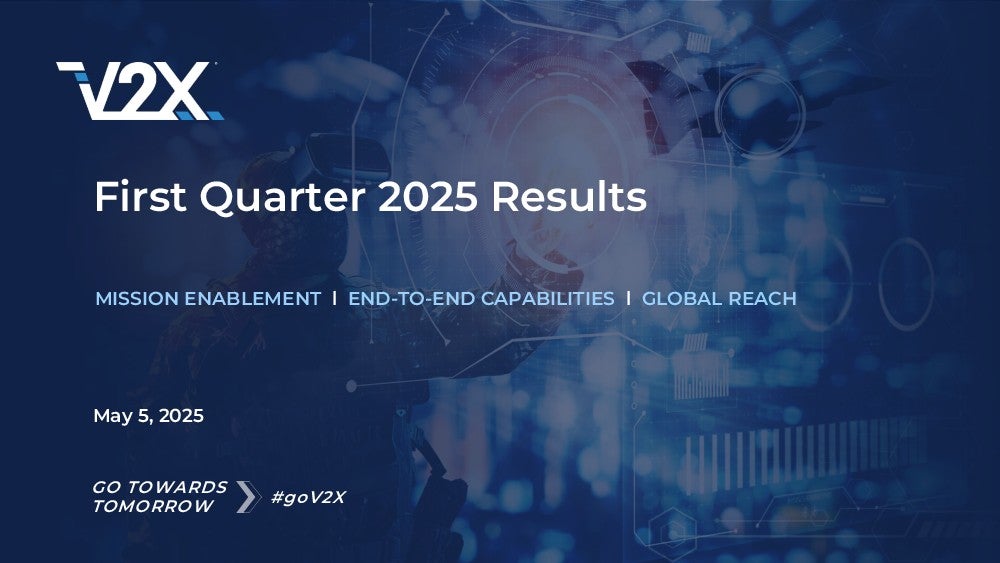 V2X

First Quarter 2025 Results

MISSION ENABLEMENT | END-TO-END CAPABILITIES | GLOBAL REACH

May 5, 2025

GO TOWARDS TOMORROW #goV2X